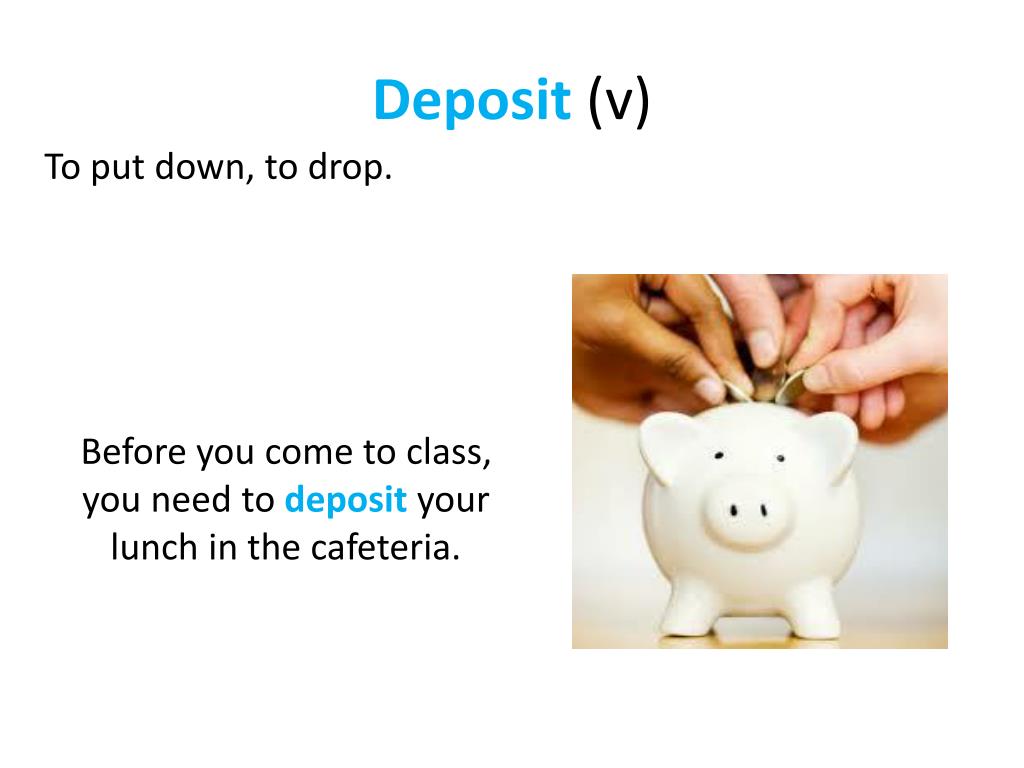 Deposit (v)

To put down, to drop.

Before you come to class, you need to deposit your lunch in the cafeteria.